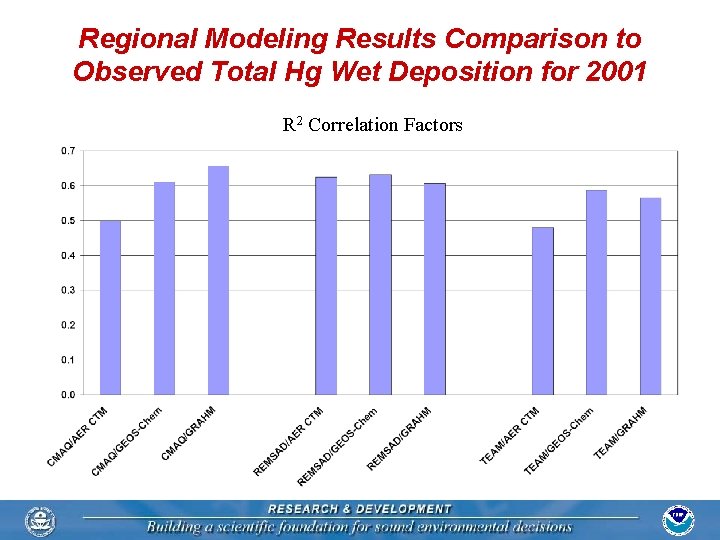 Regional Modeling Results Comparison to Observed Total Hg Wet Deposition for 2001

$R^2$ Correlation Factors

0.7
0.6
0.5
0.4
0.3
0.2
0.1
0.0

CMAQ/AER CTM
CMAQ/GEOS-Chem
CMAQ/GRAHM
REMSAD/AER CTM
REMSAD/GEOS-Chem
REMSAD/GRAHM
TEAM/AER CTM
TEAM/GEOS-Chem
TEAM/GRAHM

RESEARCH & DEVELOPMENT
Building a scientific foundation for sound environmental decisions